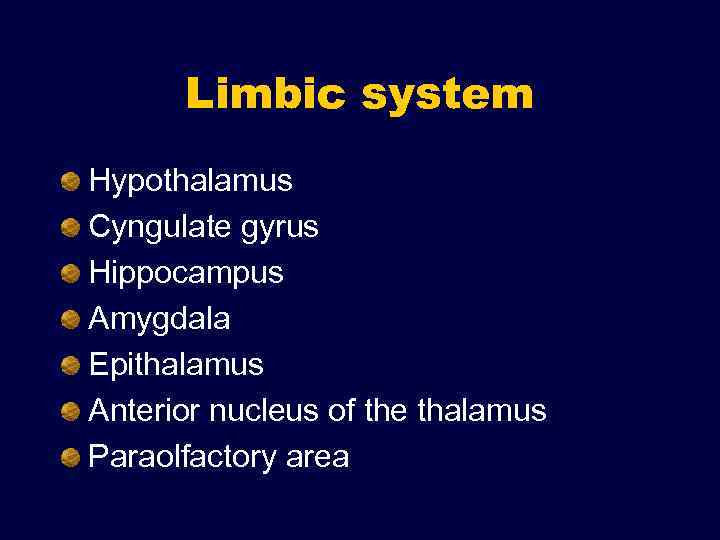 Limbic system

- Hypothalamus
- Cyngulate gyrus
- Hippocampus
- Amygdala
- Epithalamus
- Anterior nucleus of the thalamus
- Paraolfactory area